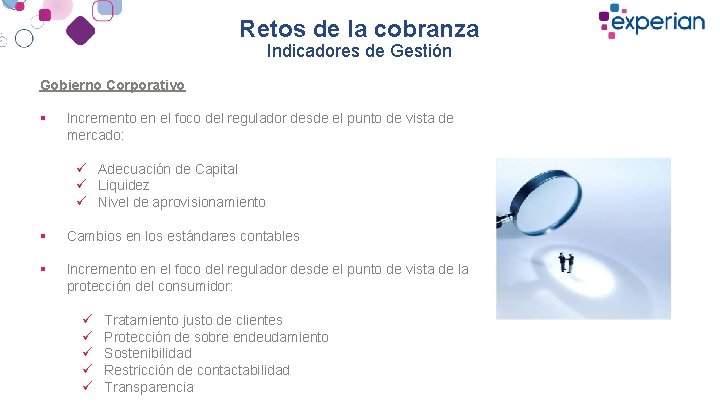 Retos de la cobranza
Indicadores de Gestión

experian

Gobierno Corporativo

▪ Incremento en el foco del regulador desde el punto de vista de mercado:

✓ Adecuación de Capital
✓ Liquidez
✓ Nivel de aprovisionamiento

▪ Cambios en los estándares contables

▪ Incremento en el foco del regulador desde el punto de vista de la protección del consumidor:

✓ Tratamiento justo de clientes
✓ Protección de sobre endeudamiento
✓ Sostenibilidad
✓ Restricción de contactabilidad
✓ Transparencia